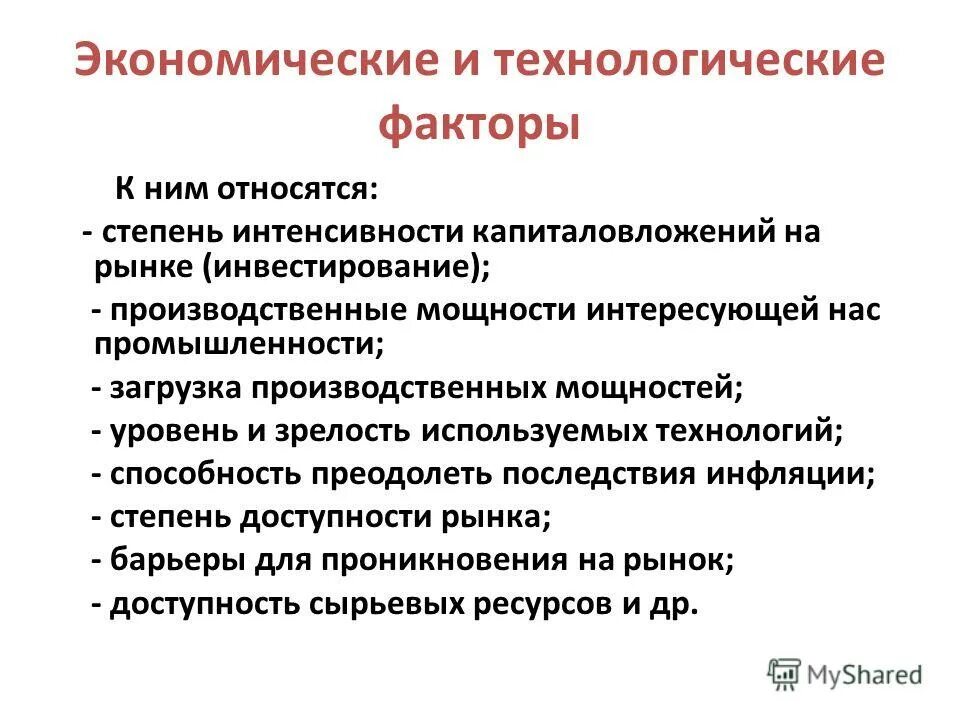 Экономические и технологические факторы

К ним относятся:

- степень интенсивности капиталовложений на рынке (инвестирование);

- производственные мощности интересующей нас промышленности;

- загрузка производственных мощностей;

- уровень и зрелость используемых технологий;

- способность преодолеть последствия инфляции;

- степень доступности рынка;

- барьеры для проникновения на рынок;

- доступность сырьевых ресурсов и др.

MyShared